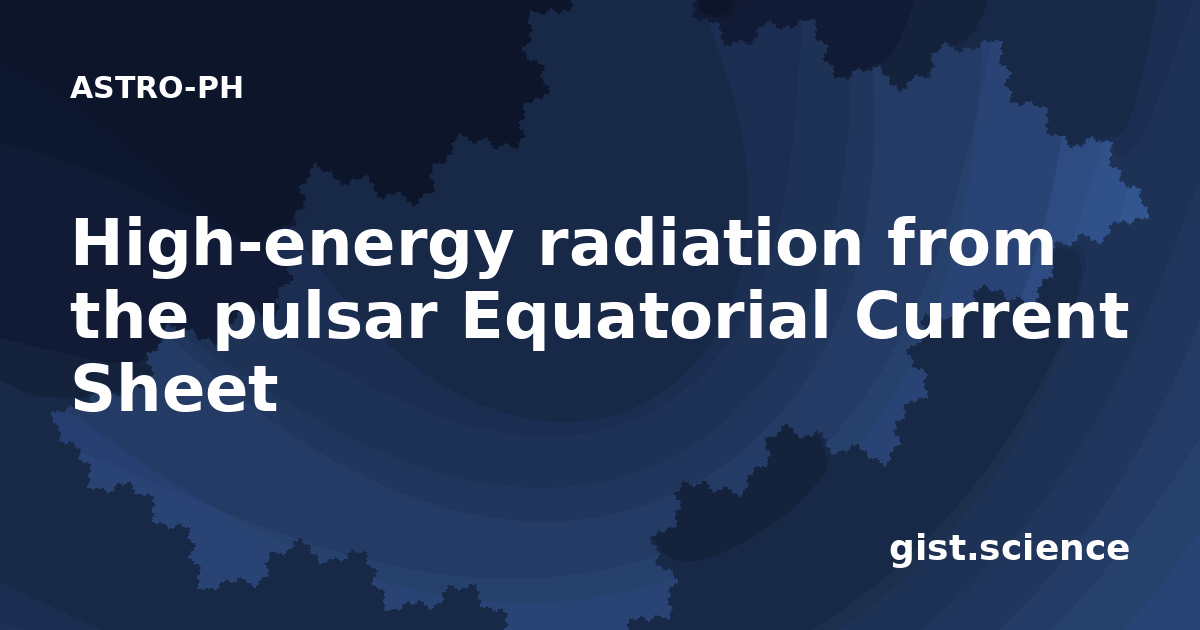 ASTRO-PH

High-energy radiation from the pulsar Equatorial Current Sheet

gist.science